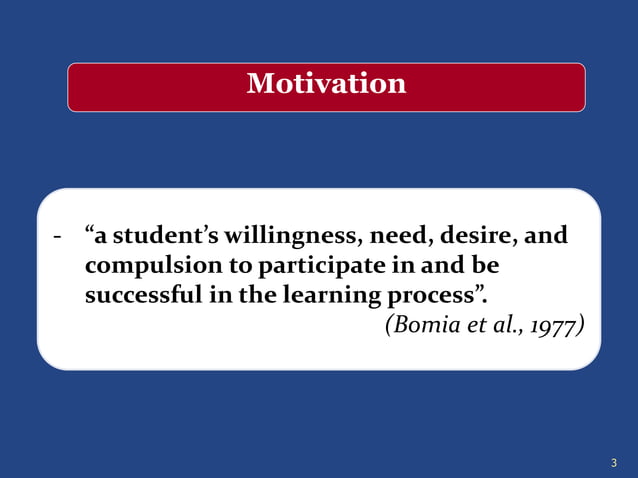 Motivation

- “a student’s willingness, need, desire, and compulsion to participate in and be successful in the learning process”.

(Bomia et al., 1977)

3